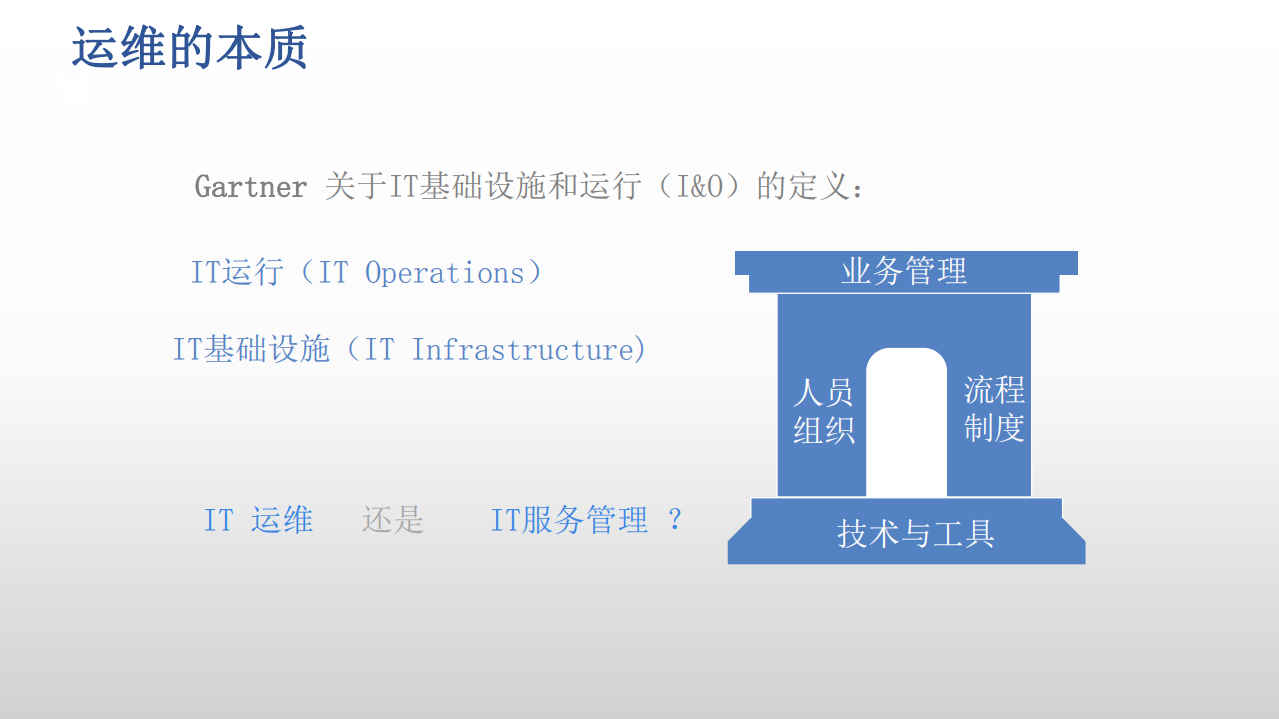 运维的本质

Gartner 关于IT基础设施和运行（I&O）的定义：

IT运行（IT Operations）

IT基础设施（IT Infrastructure)

IT 运维　还是　IT服务管理 ?

业务管理

人员组织

流程制度

技术与工具